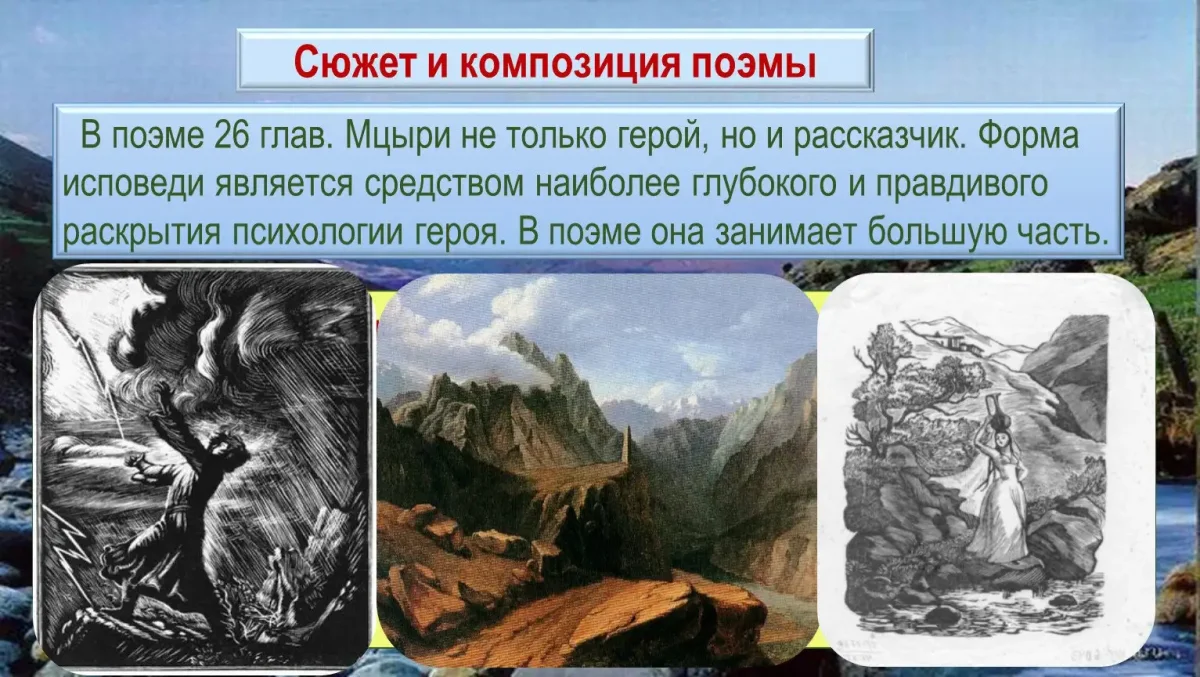 Сюжет и композиция поэмы

В поэме 26 глав. Мцыри не только герой, но и рассказчик. Форма исповеди является средством наиболее глубокого и правдивого раскрытия психологии героя. В поэме она занимает большую часть.